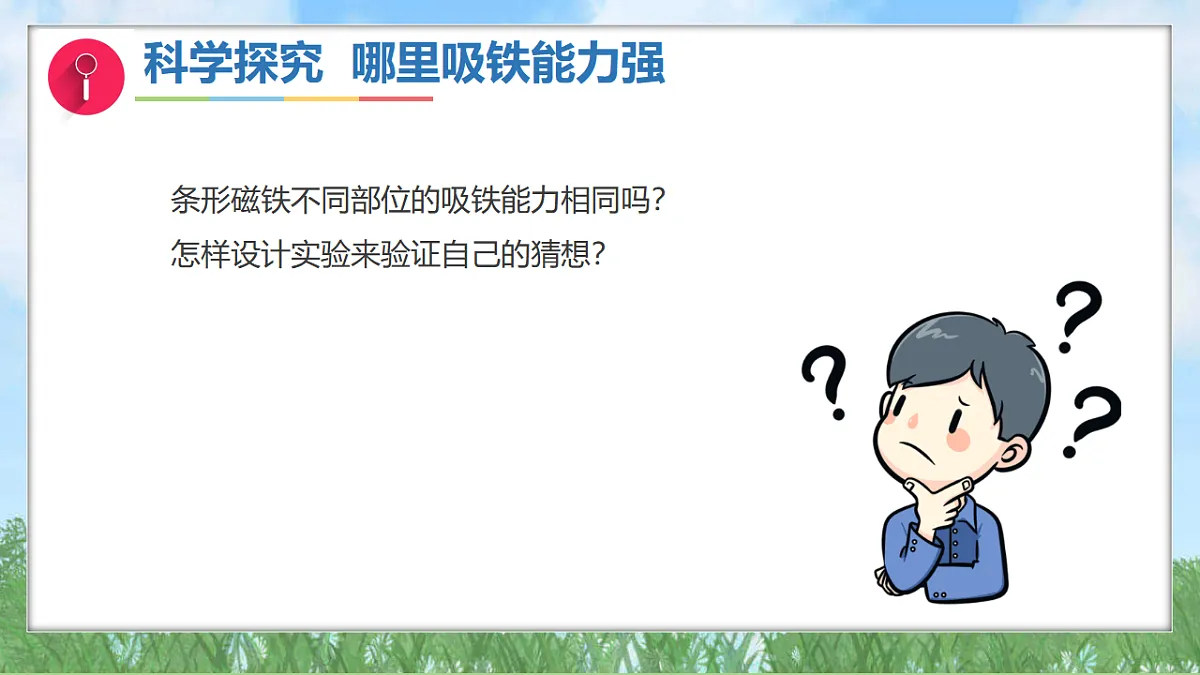 科学探究 哪里吸铁能力强

条形磁铁不同部位的吸铁能力相同吗？
怎样设计实验来验证自己的猜想？

?
?
?